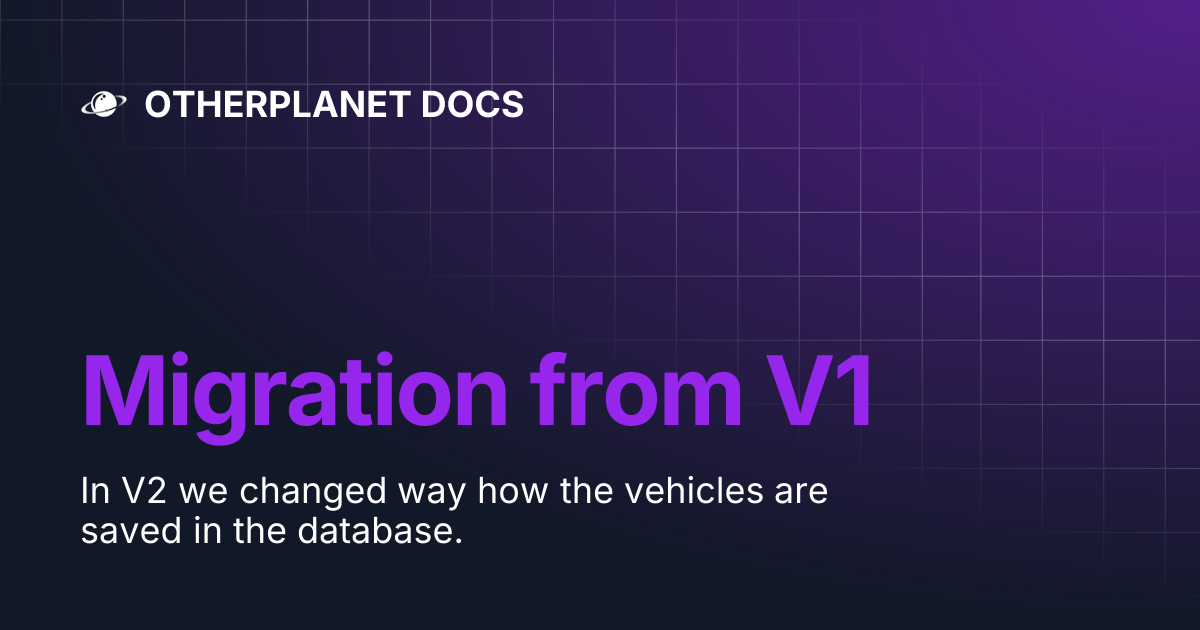 OTHERPLANET DOCS

Migration from V1

In V2 we changed way how the vehicles are saved in the database.